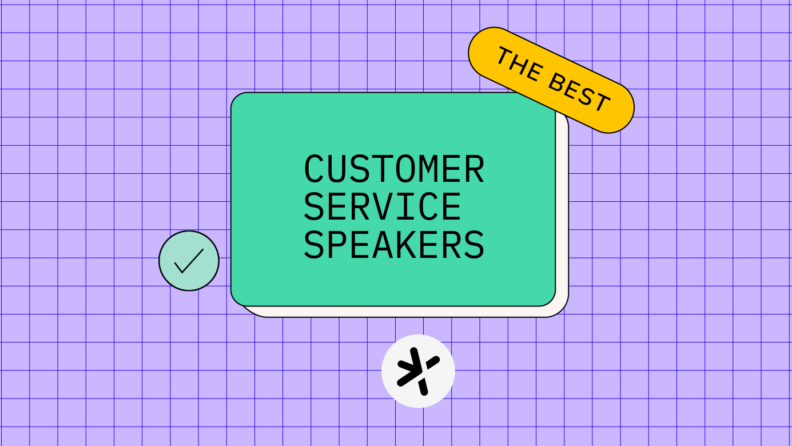 THE BEST

CUSTOMER SERVICE SPEAKERS